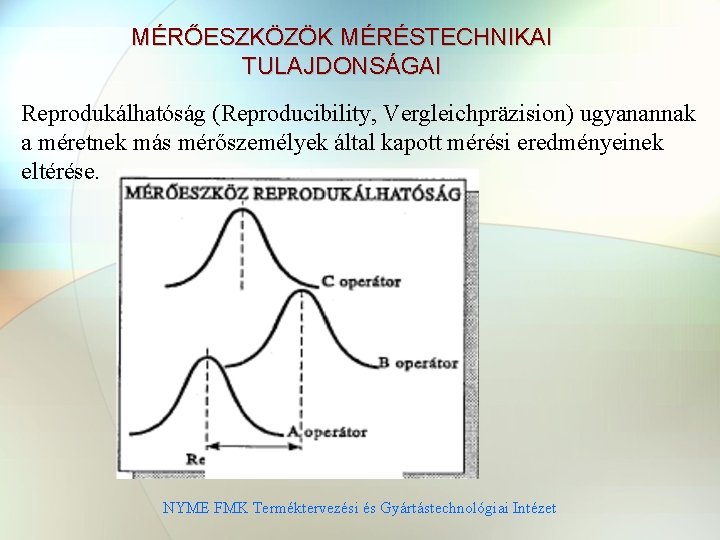 MÉRŐESZKÖZÖK MÉRÉSTECHNIKAI TULAJDONSÁGAI

Reprodukálhatóság (Reproducibility, Vergleichpräzision) ugyanannak a méretnek más mérőszemélyek által kapott mérési eredményeinek eltérése.

MÉRŐESZKÖZ REPRODUKÁLHATÓSÁG

C operátor

B operátor

A operátor

Re

NYME FMK Terméktervezési és Gyártástechnológiai Intézet